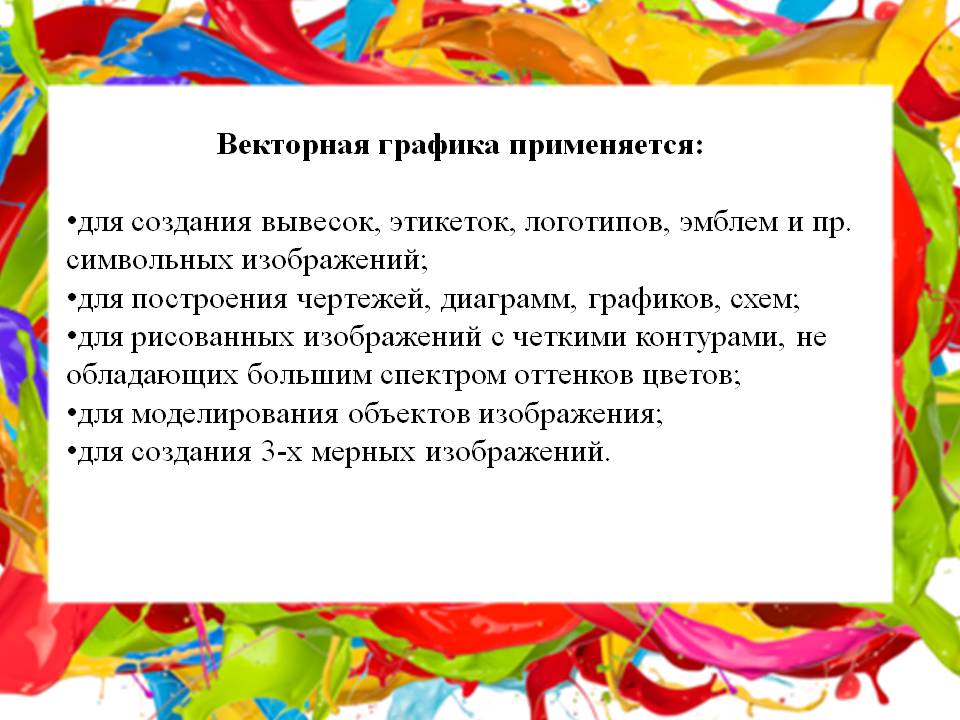 Векторная графика применяется:

•для создания вывесок, этикеток, логотипов, эмблем и пр. символьных изображений;
•для построения чертежей, диаграмм, графиков, схем;
•для рисованных изображений с четкими контурами, не обладающих большим спектром оттенков цветов;
•для моделирования объектов изображения;
•для создания 3-х мерных изображений.